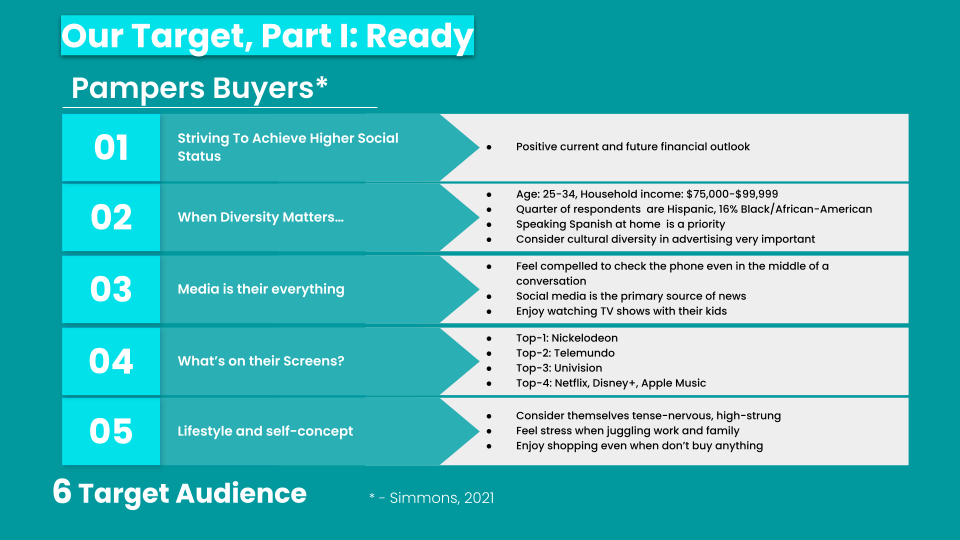 Our Target, Part I: Ready

Pampers Buyers*

01

Striving To Achieve Higher Social Status

• Positive current and future financial outlook

02

When Diversity Matters...

• Age: 25-34, Household income: $75,000-$99,999
• Quarter of respondents are Hispanic, 16% Black/African-American
• Speaking Spanish at home is a priority
• Consider cultural diversity in advertising very important

03

Media is their everything

• Feel compelled to check the phone even in the middle of a conversation
• Social media is the primary source of news
• Enjoy watching TV shows with their kids

04

What's on their Screens?

• Top-1: Nickelodeon
• Top-2: Telemundo
• Top-3: Univision
• Top-4: Netflix, Disney+, Apple Music

05

Lifestyle and self-concept

• Consider themselves tense-nervous, high-strung
• Feel stress when juggling work and family
• Enjoy shopping even when don't buy anything

6 Target Audience

* - Simmons, 2021